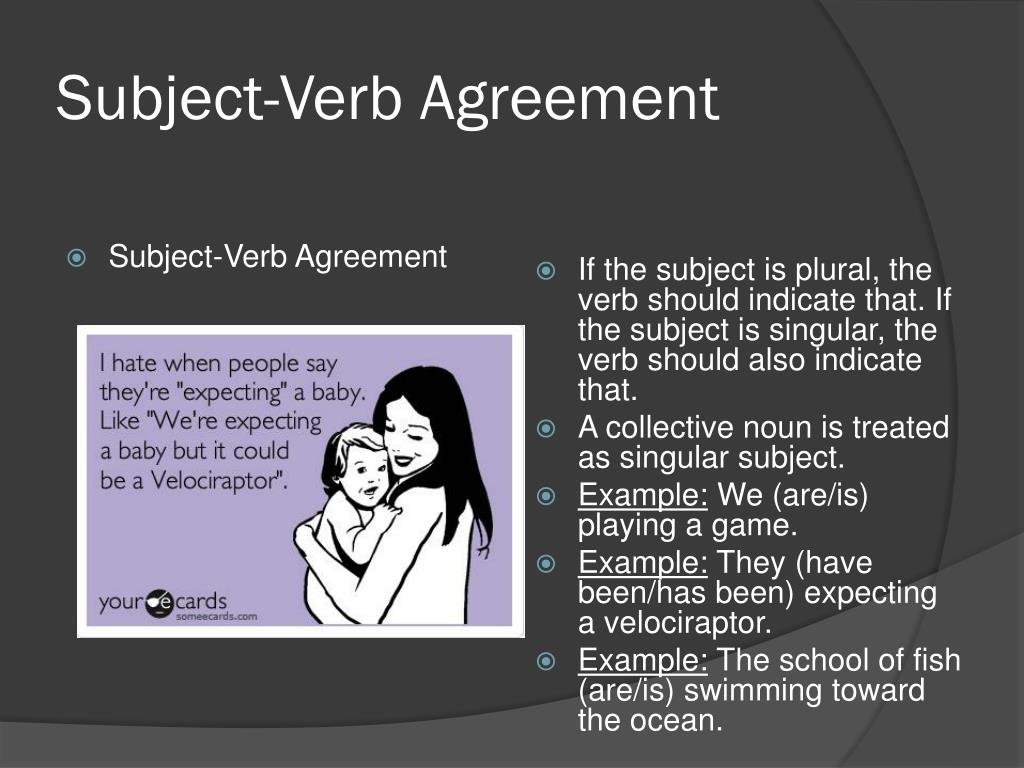 Subject-Verb Agreement

Subject-Verb Agreement

I hate when people say they're "expecting" a baby. Like "We're expecting a baby but it could be a Velociraptor".

your e cards
someecards.com

If the subject is plural, the verb should indicate that. If the subject is singular, the verb should also indicate that.

A collective noun is treated as singular subject.

Example: We (are/is) playing a game.

Example: They (have been/has been) expecting a velociraptor.

Example: The school of fish (are/is) swimming toward the ocean.